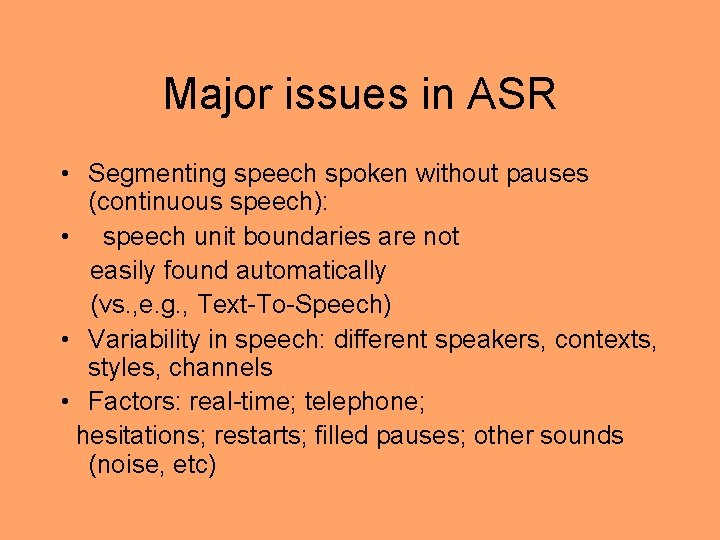 Major issues in ASR

• Segmenting speech spoken without pauses (continuous speech):
• speech unit boundaries are not easily found automatically (vs.,e.g., Text-To-Speech)
• Variability in speech: different speakers, contexts, styles, channels
• Factors: real-time; telephone; hesitations; restarts; filled pauses; other sounds (noise, etc)